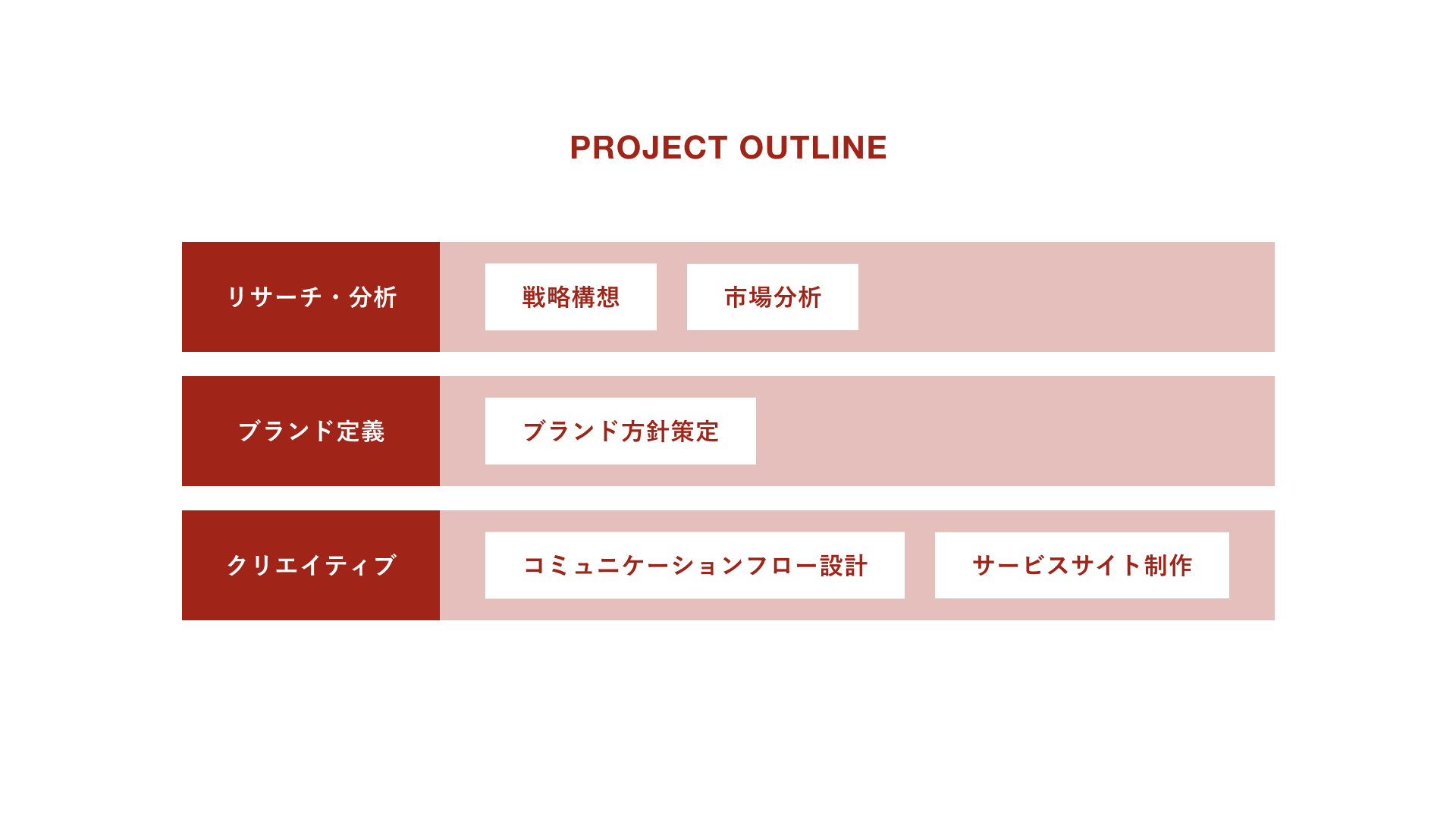 PROJECT OUTLINE

リサーチ・分析
戦略構想
市場分析

ブランド定義
ブランド方針策定

クリエイティブ
コミュニケーションフロー設計
サービスサイト制作